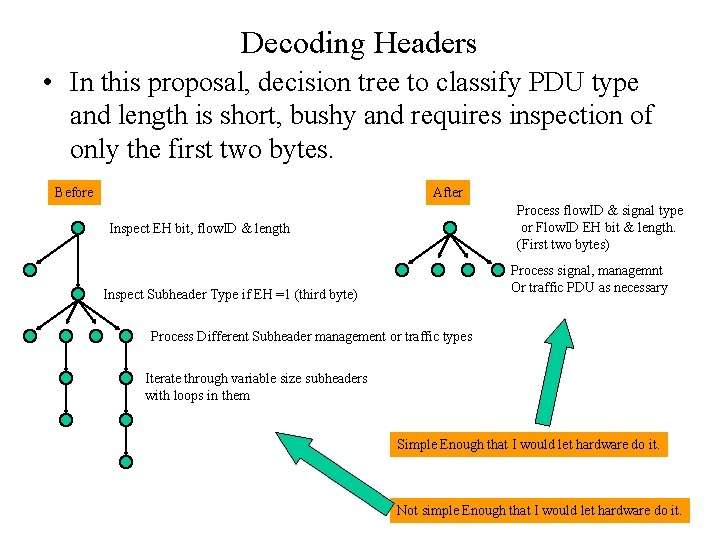 Decoding Headers

• In this proposal, decision tree to classify PDU type and length is short, bushy and requires inspection of only the first two bytes.

Before

Inspect EH bit, flowID & length

Inspect Subheader Type if EH =1 (third byte)

Process Different Subheader management or traffic types

Iterate through variable size subheaders with loops in them

After

Process flowID & signal type or FlowID EH bit & length. (First two bytes)

Process signal, managemnt Or traffic PDU as necessary

Simple Enough that I would let hardware do it.

Not simple Enough that I would let hardware do it.